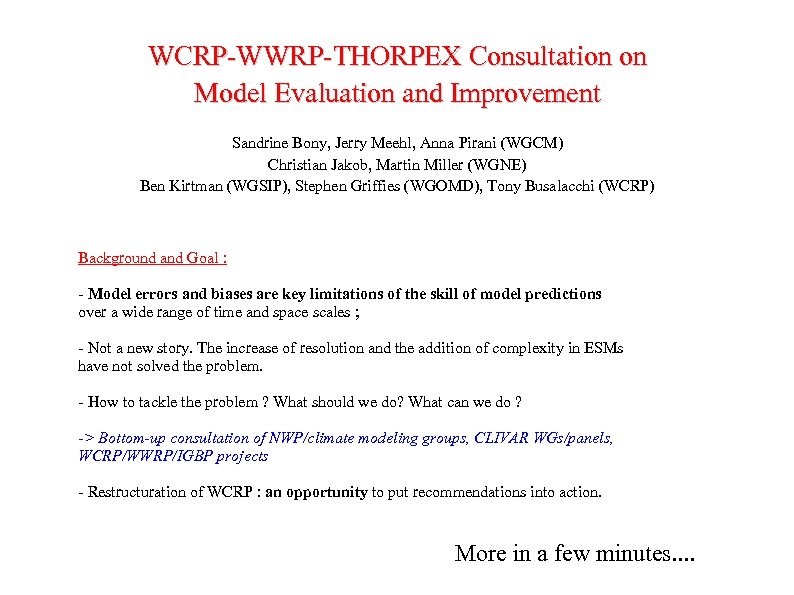 WCRP-WWRP-THORPEX Consultation on Model Evaluation and Improvement

Sandrine Bony, Jerry Meehl, Anna Pirani (WGCM)
Christian Jakob, Martin Miller (WGNE)
Ben Kirtman (WGSIP), Stephen Griffies (WGOMD), Tony Busalacchi (WCRP)

Background and Goal :

- Model errors and biases are key limitations of the skill of model predictions over a wide range of time and space scales ;

- Not a new story. The increase of resolution and the addition of complexity in ESMs have not solved the problem.

- How to tackle the problem ? What should we do? What can we do ?

-> Bottom-up consultation of NWP/climate modeling groups, CLIVAR WGs/panels, WCRP/WWRP/IGBP projects

- Restructuration of WCRP : an opportunity to put recommendations into action.

More in a few minutes....